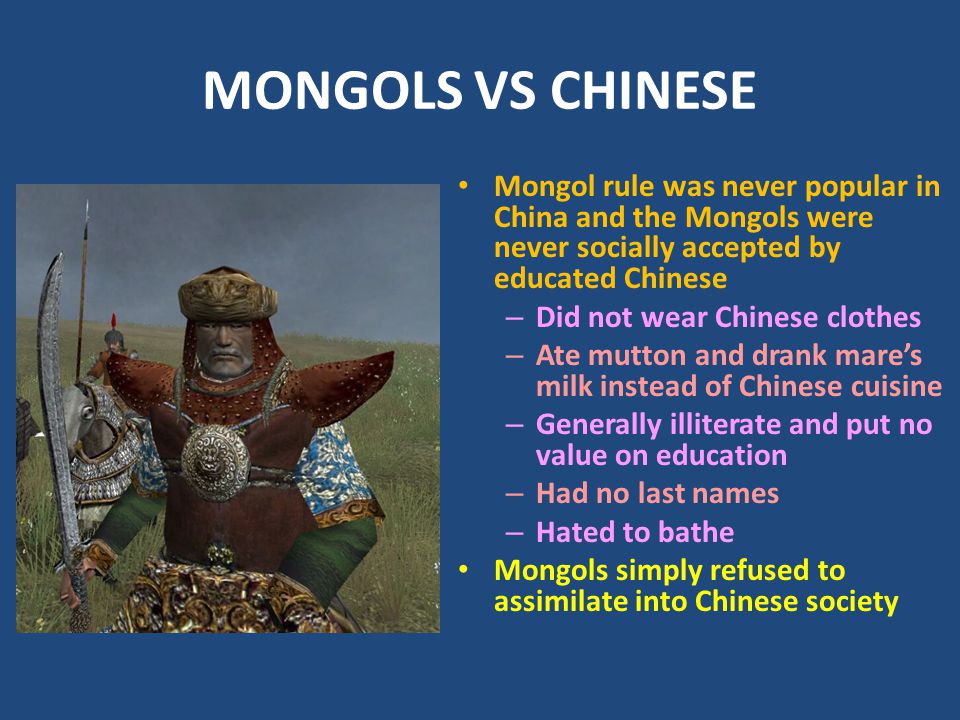 MONGOLS VS CHINESE

• Mongol rule was never popular in China and the Mongols were never socially accepted by educated Chinese
  – Did not wear Chinese clothes
  – Ate mutton and drank mare's milk instead of Chinese cuisine
  – Generally illiterate and put no value on education
  – Had no last names
  – Hated to bathe
• Mongols simply refused to assimilate into Chinese society